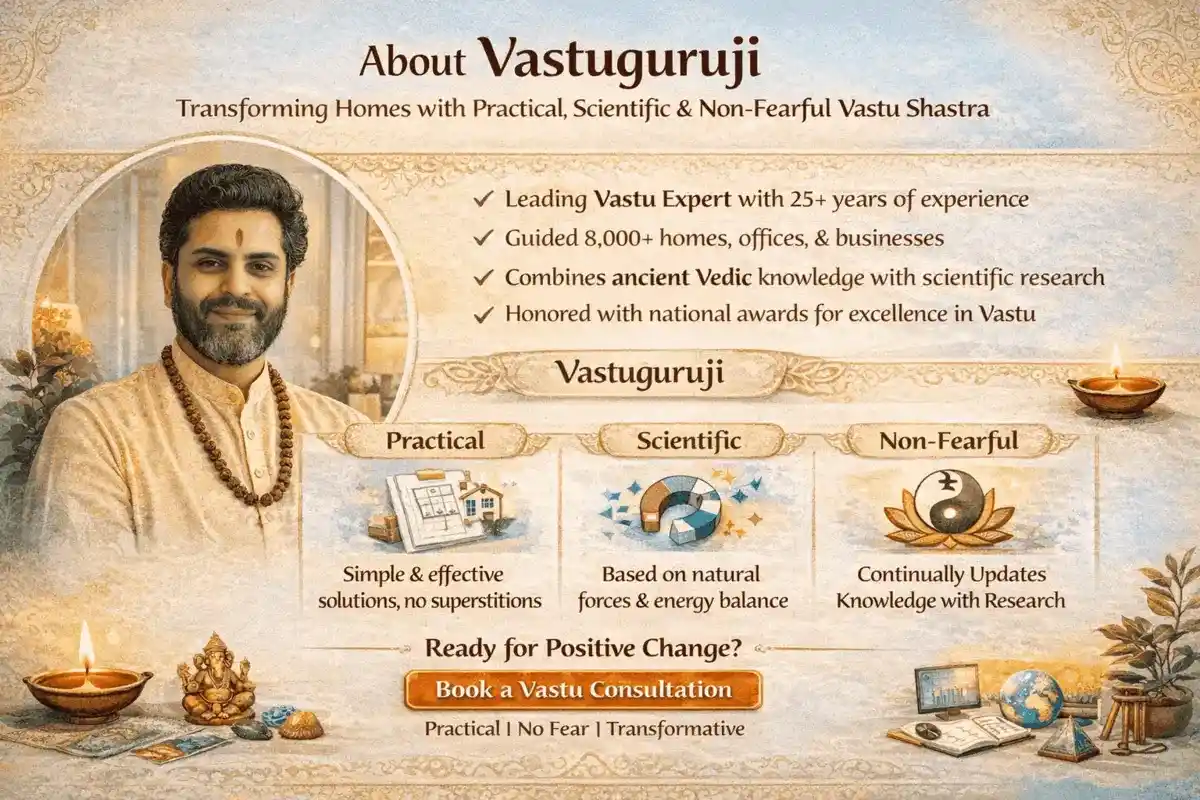 About Vastuguruji

Transforming Homes with Practical, Scientific & Non-Fearful Vastu Shastra

✓ Leading Vastu Expert with 25+ years of experience
✓ Guided 8,000+ homes, offices, & businesses
✓ Combines ancient Vedic knowledge with scientific research
✓ Honored with national awards for excellence in Vastu

Vastuguruji

Practical

Simple & effective solutions, no superstitions

Scientific

Based on natural forces & energy balance

Non-Fearful

Continually Updates Knowledge with Research

Ready for Positive Change?

Book a Vastu Consultation

Practical | No Fear | Transformative